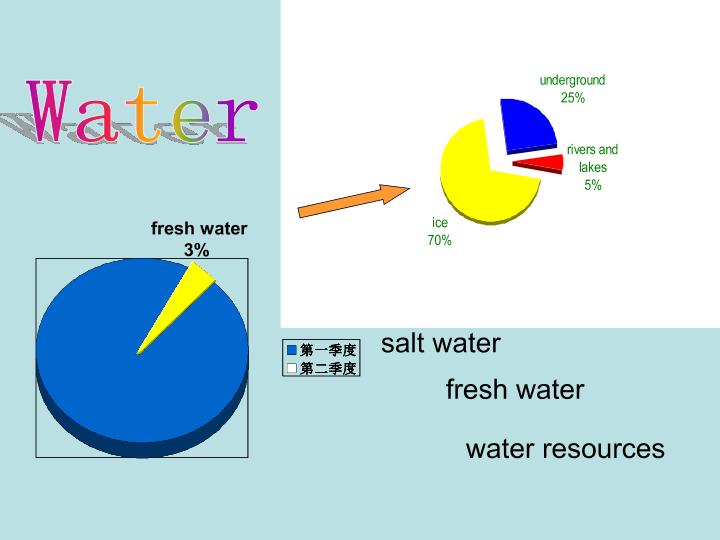 Water

underground
25%

rivers and lakes
5%

ice
70%

fresh water
3%

第一季度
第二季度

salt water

fresh water

water resources